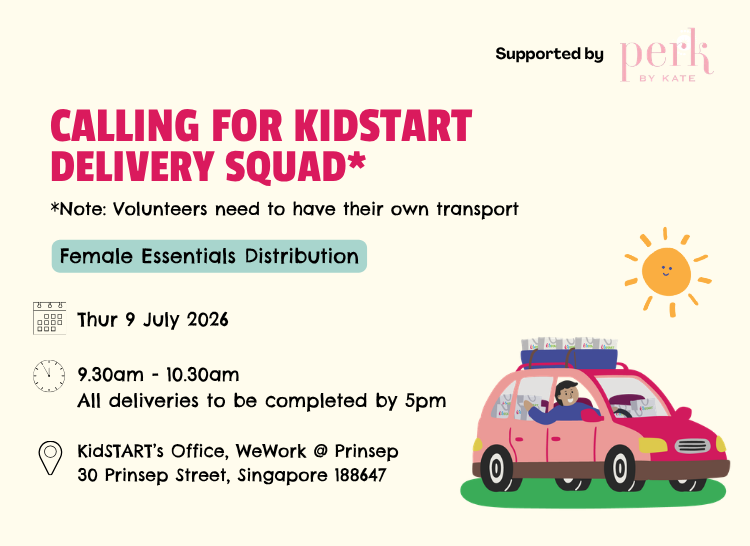 Supported by perk BY KATE

CALLING FOR KIDSTART DELIVERY SQUAD*

*Note: Volunteers need to have their own transport

Female Essentials Distribution

Thur 9 July 2026

9.30am - 10.30am
All deliveries to be completed by 5pm

KidSTART's Office, WeWork @ Prinsep
30 Prinsep Street, Singapore 188647